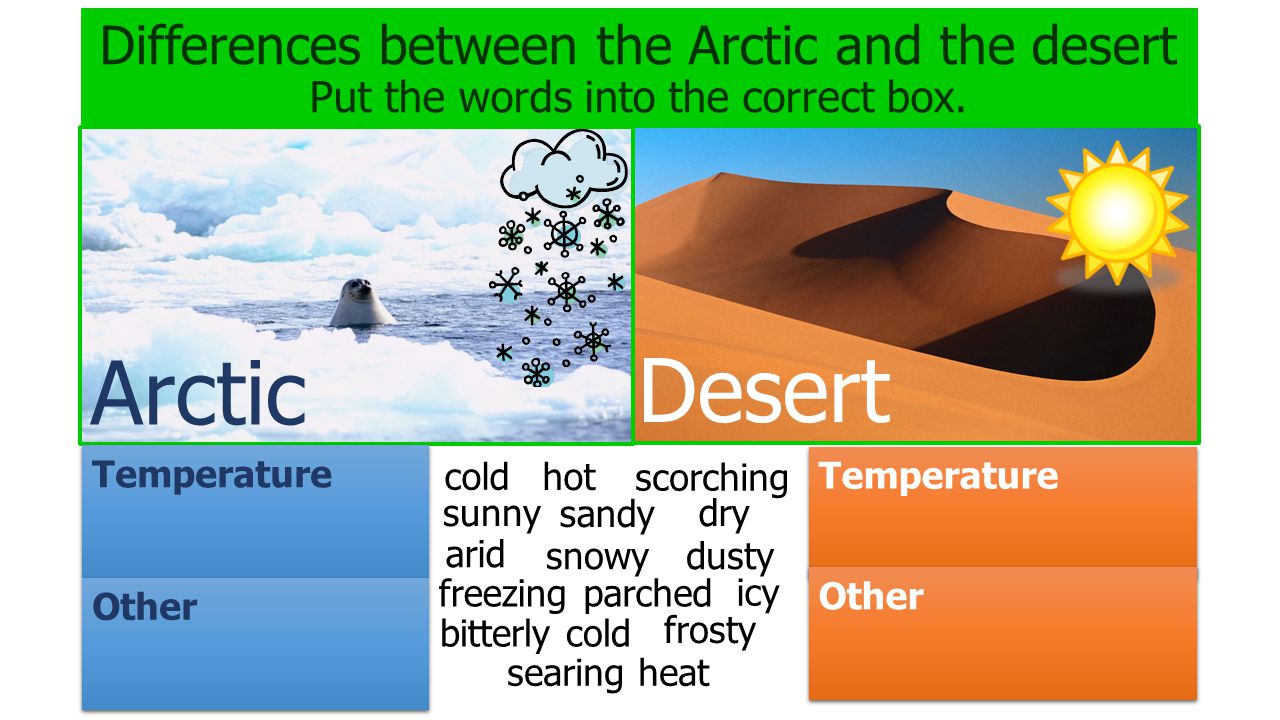 Differences between the Arctic and the desert
Put the words into the correct box.

Arctic

Desert

Temperature

Other

cold hot scorching
sunny sandy dry
arid snowy dusty
freezing parched icy
bitterly cold frosty
searing heat

Temperature

Other